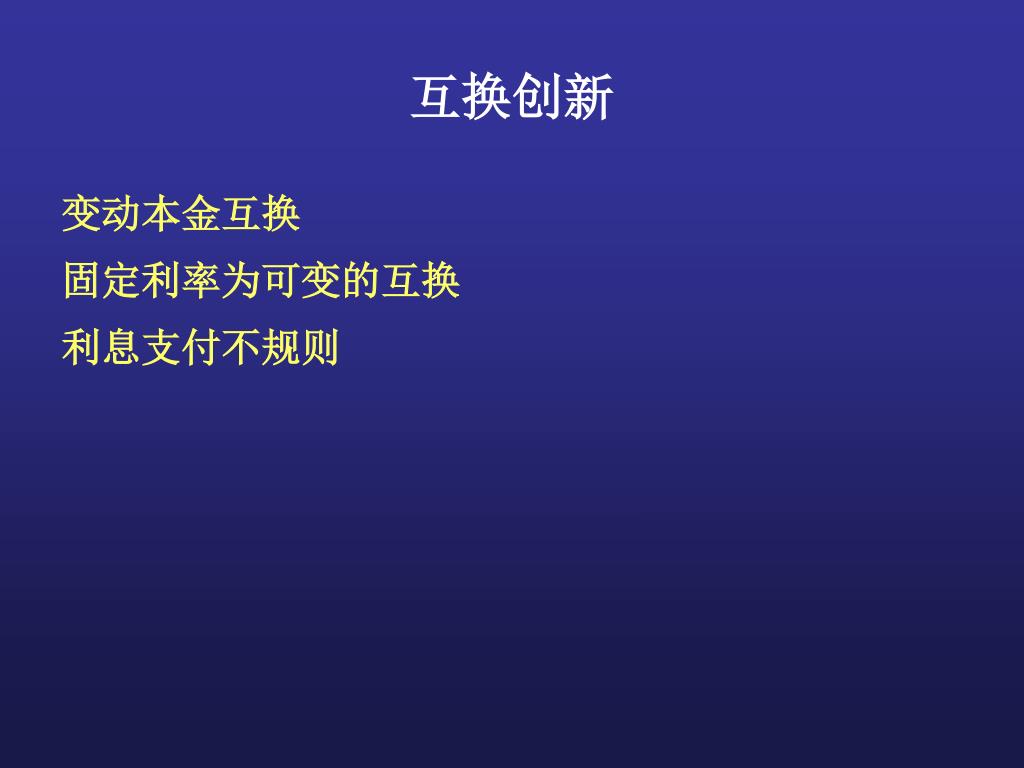 互换创新

变动本金互换

固定利率为可变的互换

利息支付不规则